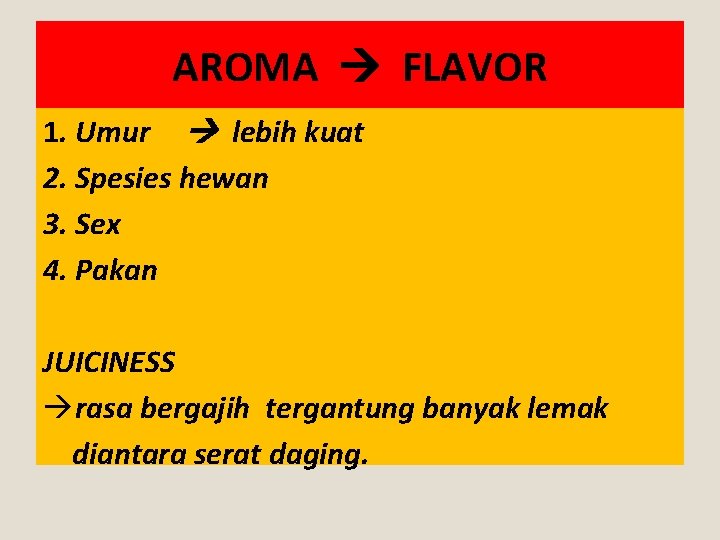 AROMA → FLAVOR

1. Umur → lebih kuat
2. Spesies hewan
3. Sex
4. Pakan

JUICINESS
→rasa bergajih tergantung banyak lemak diantara serat daging.